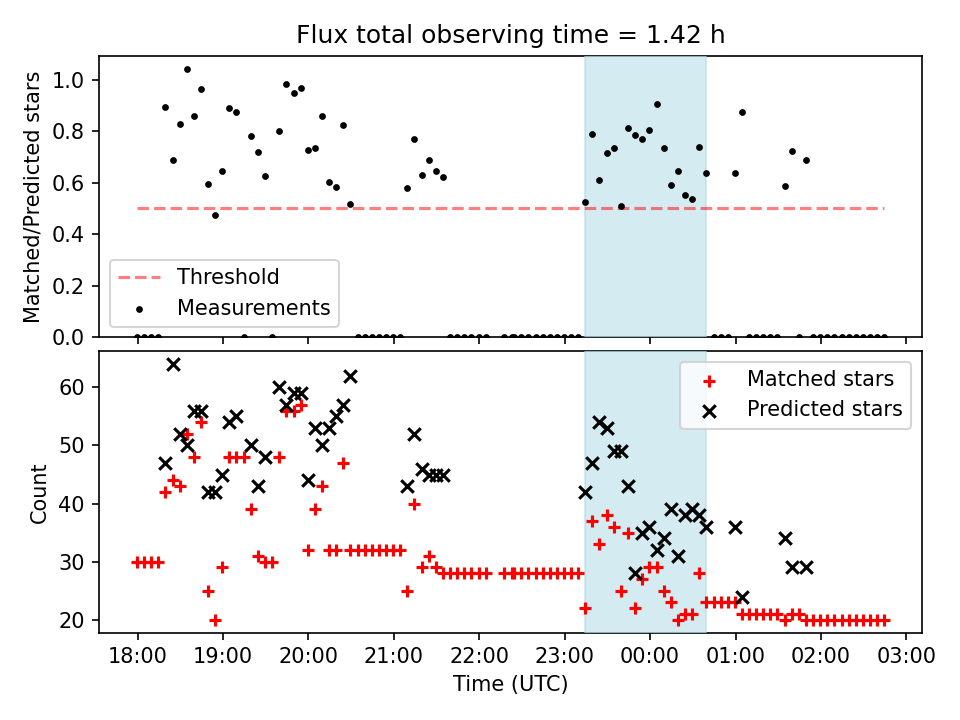 Flux total observing time = 1.42 h

Matched/Predicted stars

1.0
0.8
0.6
0.4
0.2
0.0

Threshold
Measurements

Count

60
50
40
30
20

Matched stars
Predicted stars

18:00 19:00 20:00 21:00 22:00 23:00 00:00 01:00 02:00 03:00

Time (UTC)